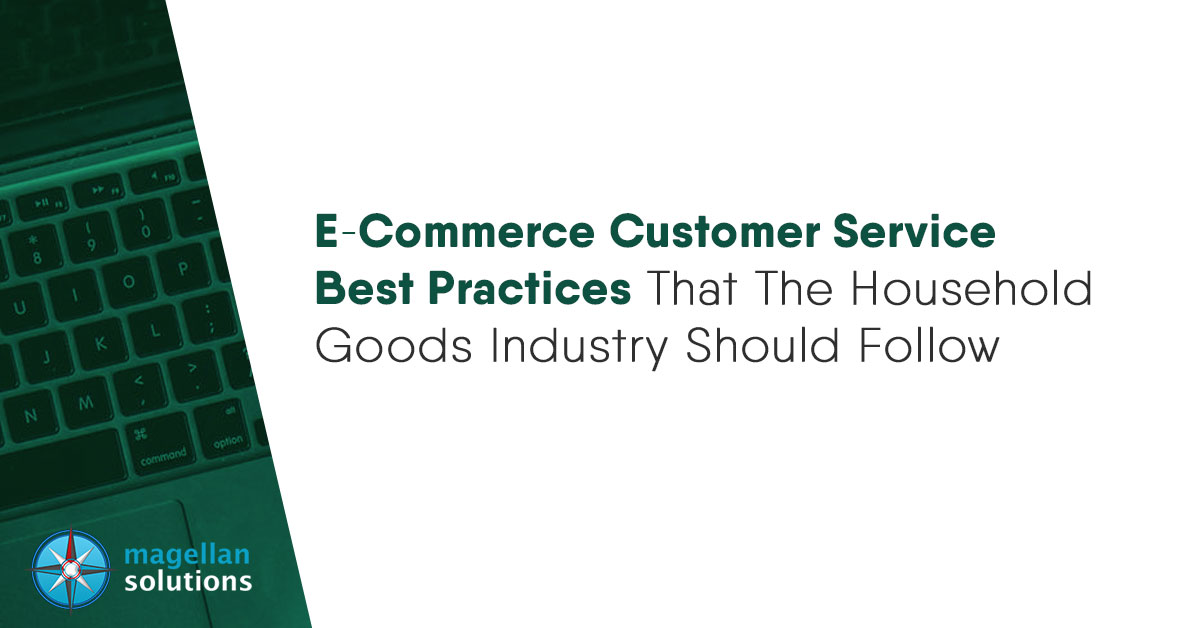 E-Commerce Customer Service Best Practices That The Household Goods Industry Should Follow

magellan solutions